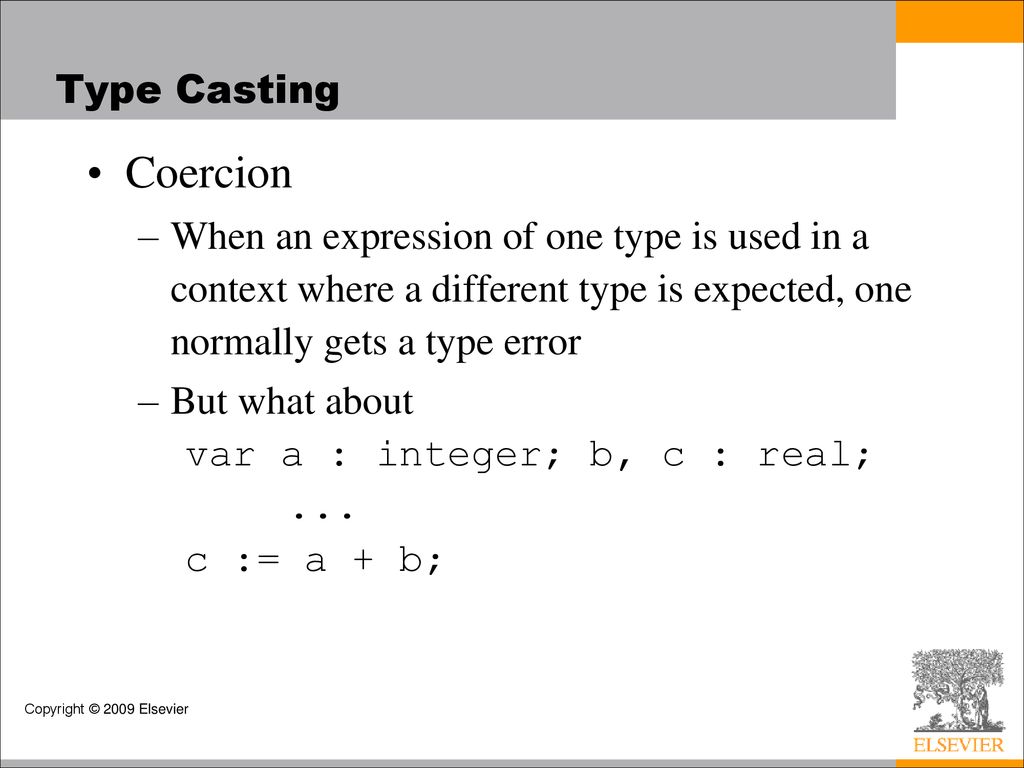 Type Casting

• Coercion

– When an expression of one type is used in a context where a different type is expected, one normally gets a type error

– But what about
var a : integer; b, c : real;
...
c := a + b;

Copyright © 2009 Elsevier

ELSEVIER